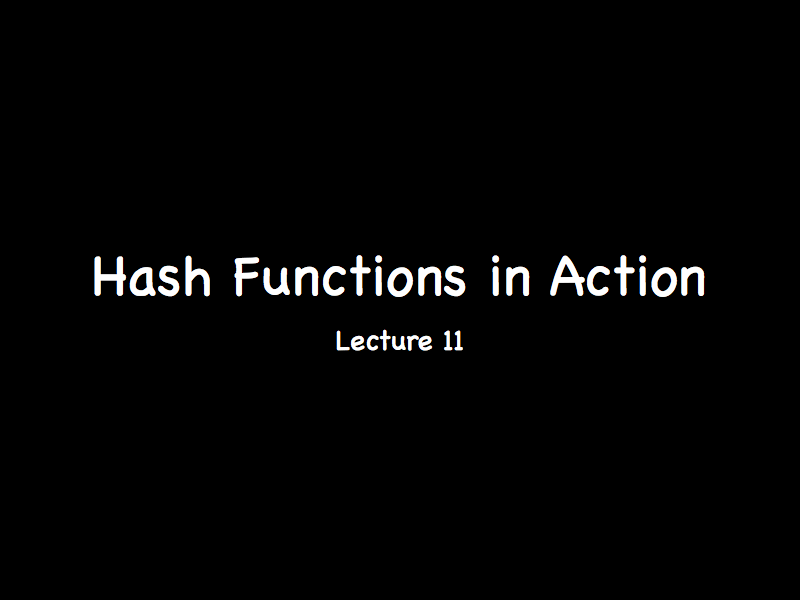 Hash Functions in Action

Lecture 11